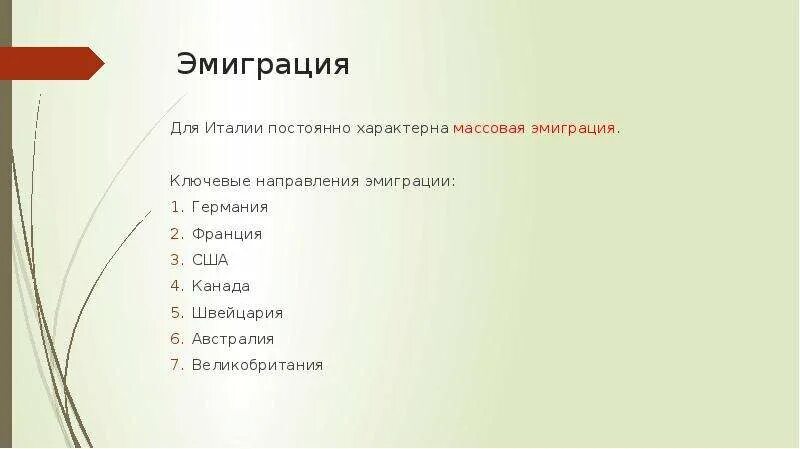 Эмиграция

Для Италии постоянно характерна массовая эмиграция.

Ключевые направления эмиграции:
1. Германия
2. Франция
3. США
4. Канада
5. Швейцария
6. Австралия
7. Великобритания